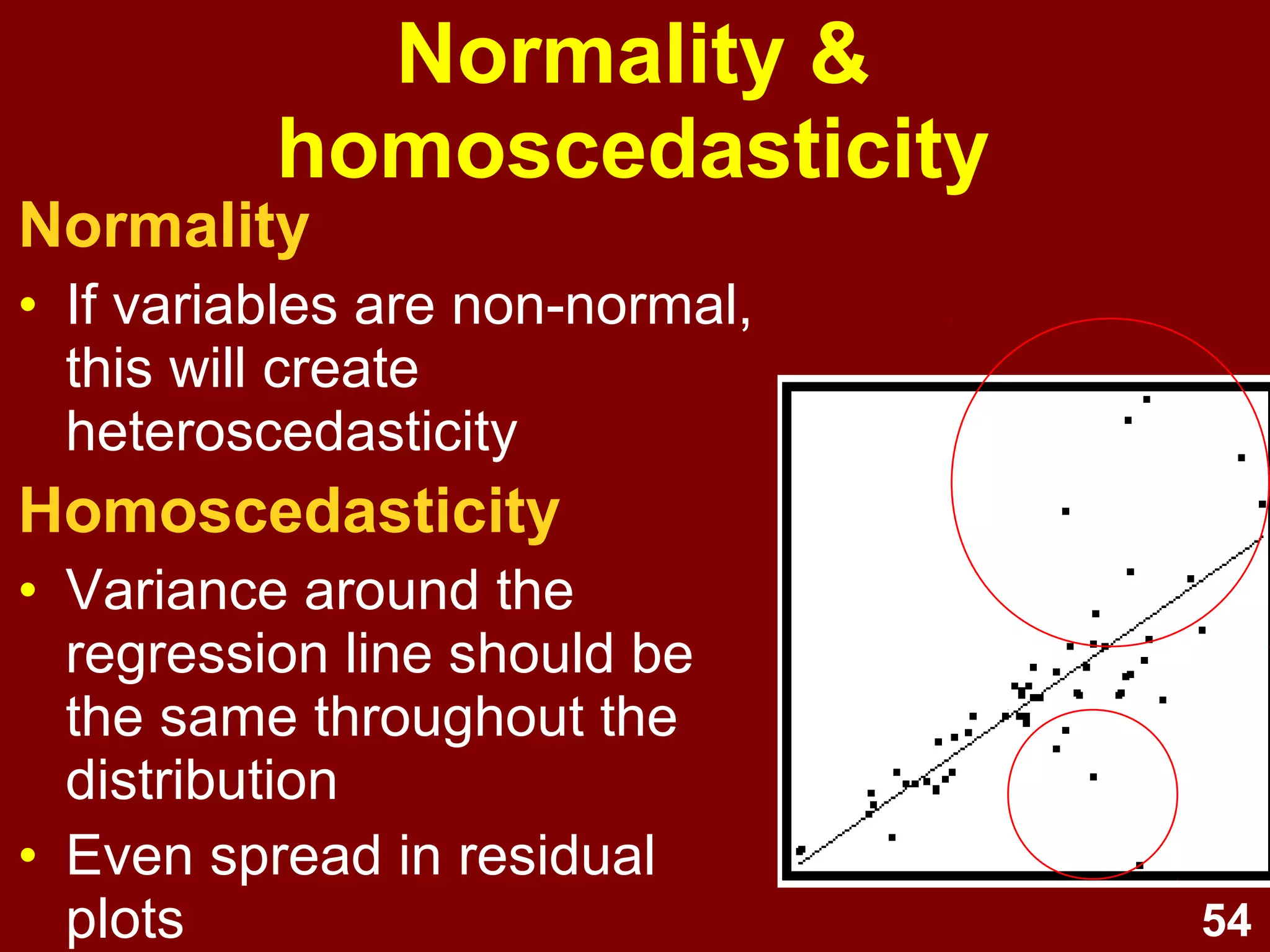 Normality & homoscedasticity

Normality

• If variables are non-normal, this will create heteroscedasticity

Homoscedasticity

• Variance around the regression line should be the same throughout the distribution

• Even spread in residual plots

54